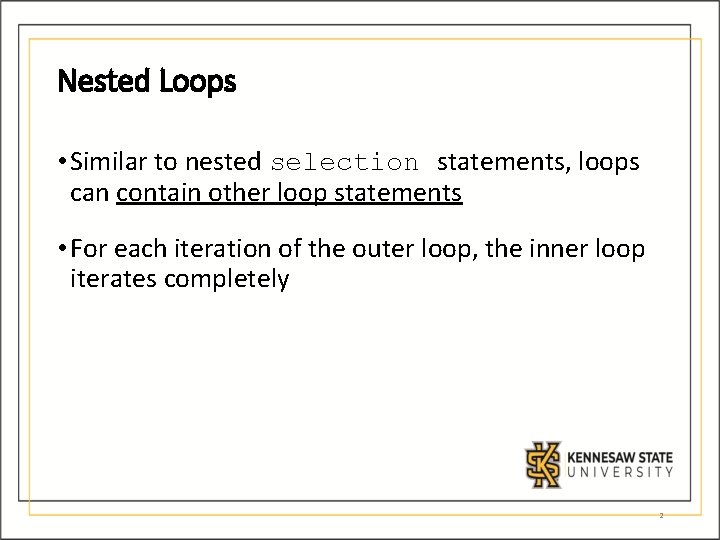 Nested Loops

• Similar to nested selection statements, loops can contain other loop statements

• For each iteration of the outer loop, the inner loop iterates completely

KENNESAW STATE UNIVERSITY

2